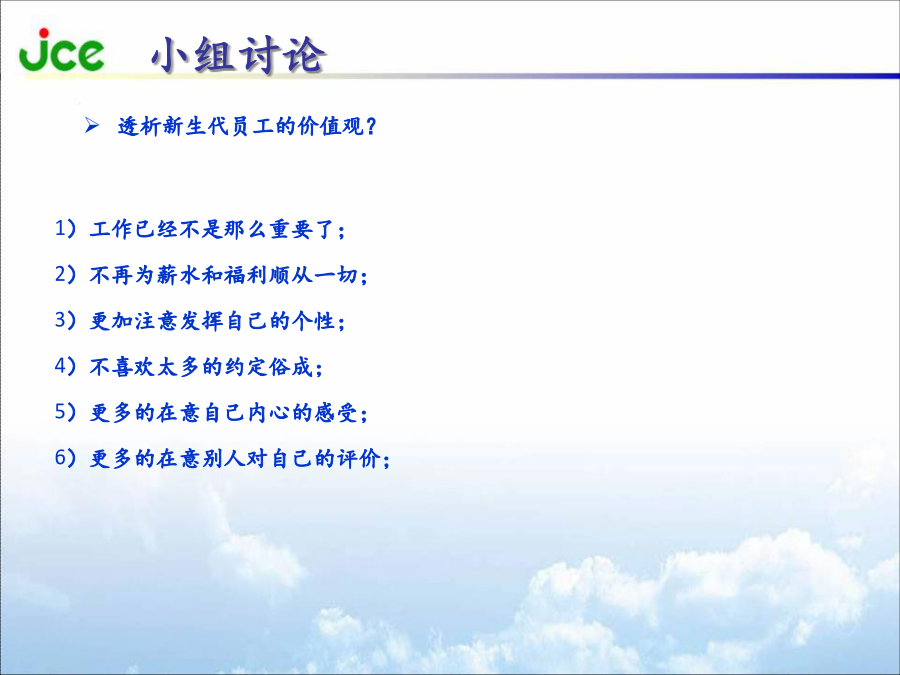 jce 小组讨论

➢ 透析新生代员工的价值观？

1）工作已经不是那么重要了；

2）不再为薪水和福利顺从一切；

3）更加注意发挥自己的个性；

4）不喜欢太多的约定俗成；

5）更多的在意自己内心的感受；

6）更多的在意别人对自己的评价；